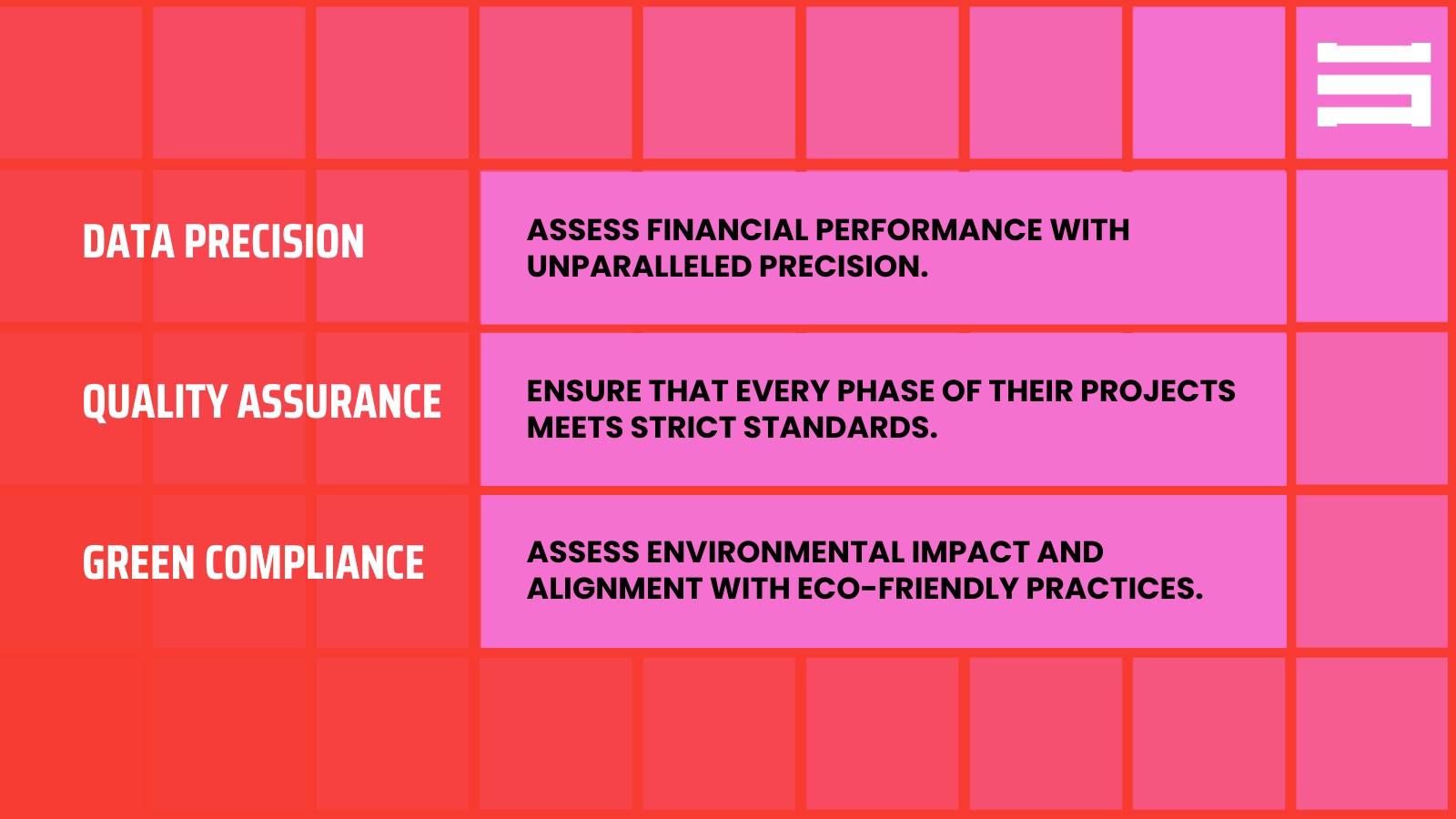 DATA PRECISION

ASSESS FINANCIAL PERFORMANCE WITH UNPARALLELED PRECISION.

QUALITY ASSURANCE

ENSURE THAT EVERY PHASE OF THEIR PROJECTS MEETS STRICT STANDARDS.

GREEN COMPLIANCE

ASSESS ENVIRONMENTAL IMPACT AND ALIGNMENT WITH ECO-FRIENDLY PRACTICES.